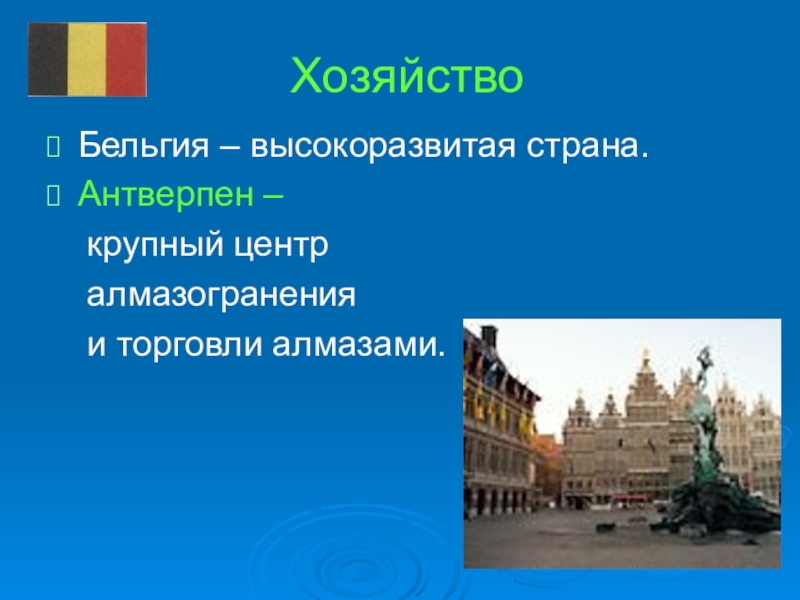 Хозяйство

Бельгия – высокоразвитая страна.

Антверпен – крупный центр алмазогранения и торговли алмазами.